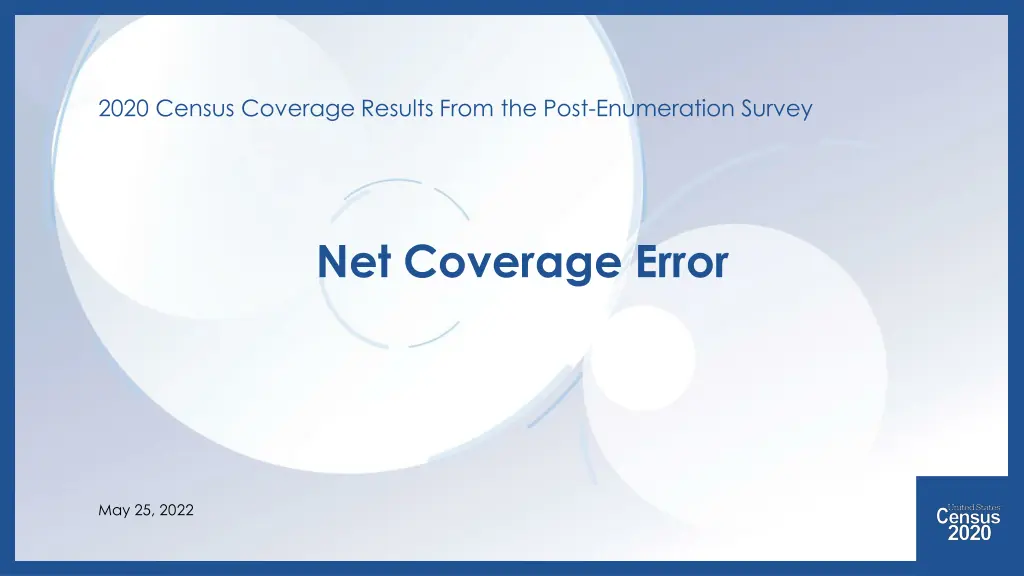 2020 Census Coverage Results From the Post-Enumeration Survey

Net Coverage Error

May 25, 2022

United States
Census
2020